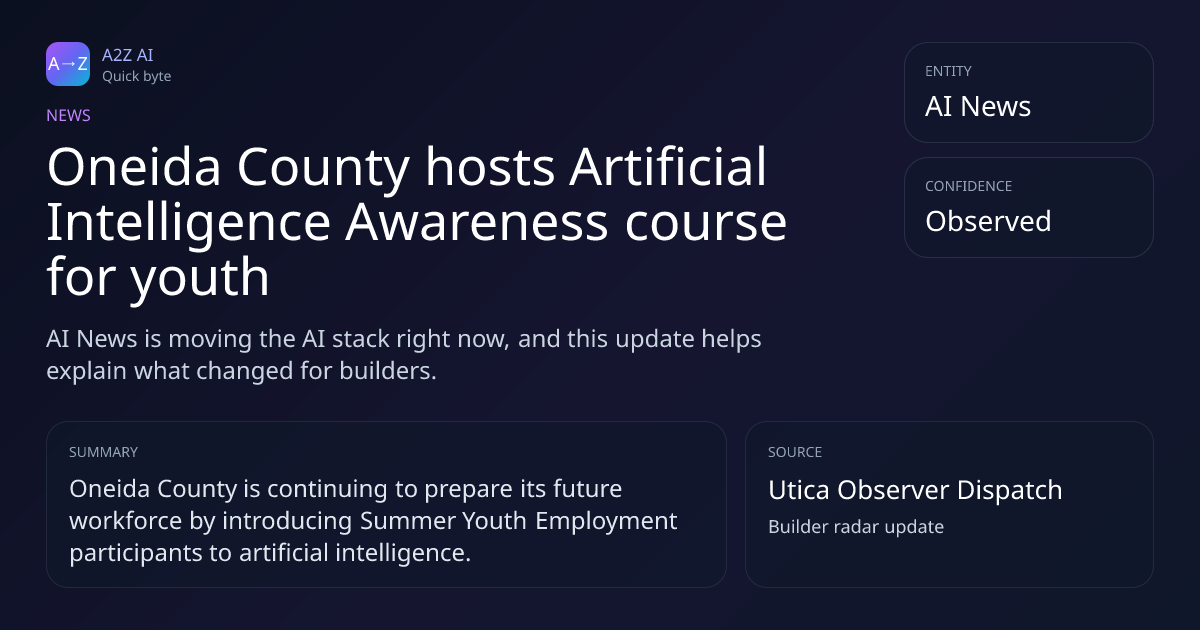 A→Z

A2Z AI
Quick byte

NEWS

Oneida County hosts Artificial Intelligence Awareness course for youth

AI News is moving the AI stack right now, and this update helps explain what changed for builders.

ENTITY
AI News

CONFIDENCE
Observed

SUMMARY
Oneida County is continuing to prepare its future workforce by introducing Summer Youth Employment participants to artificial intelligence.

SOURCE
Utica Observer Dispatch
Builder radar update